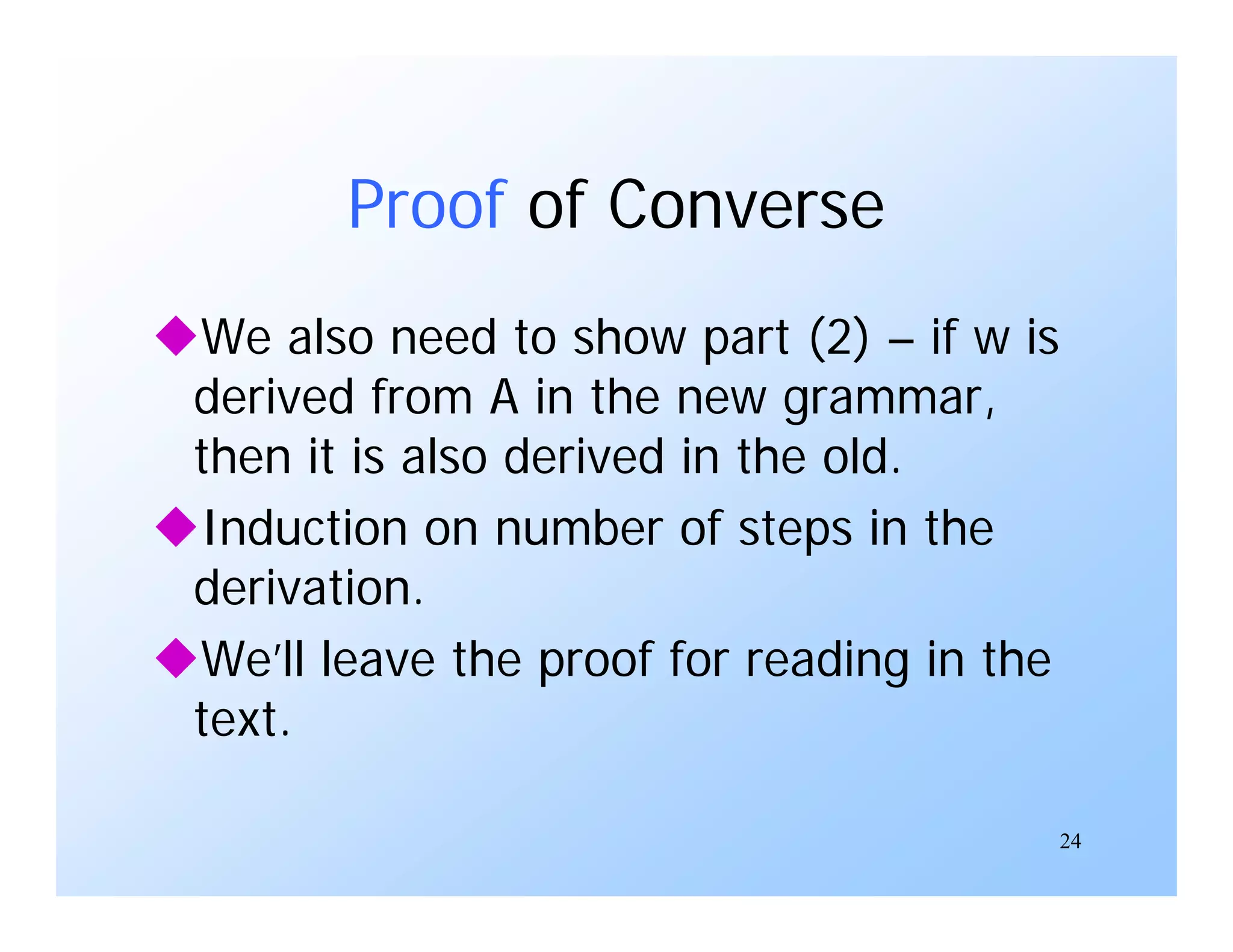 Proof of Converse

◆We also need to show part (2) – if w is derived from A in the new grammar, then it is also derived in the old.

◆Induction on number of steps in the derivation.

◆We'll leave the proof for reading in the text.

24